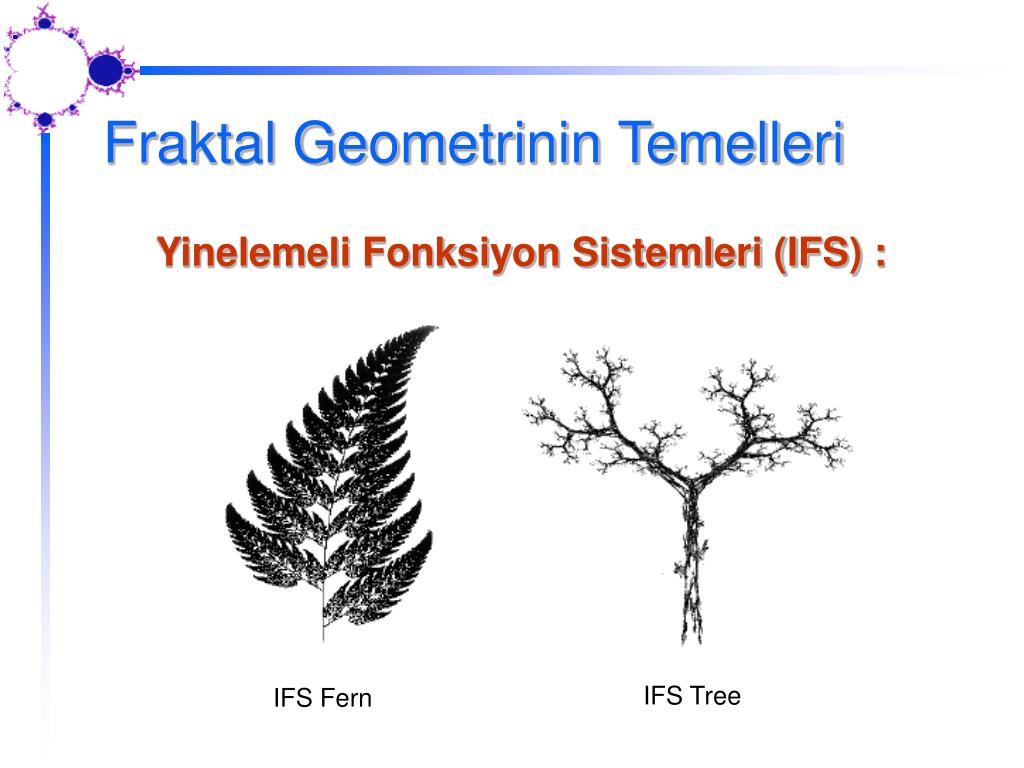 Fraktal Geometrinin Temelleri

Yinelemeli Fonksiyon Sistemleri (IFS) :

IFS Fern

IFS Tree